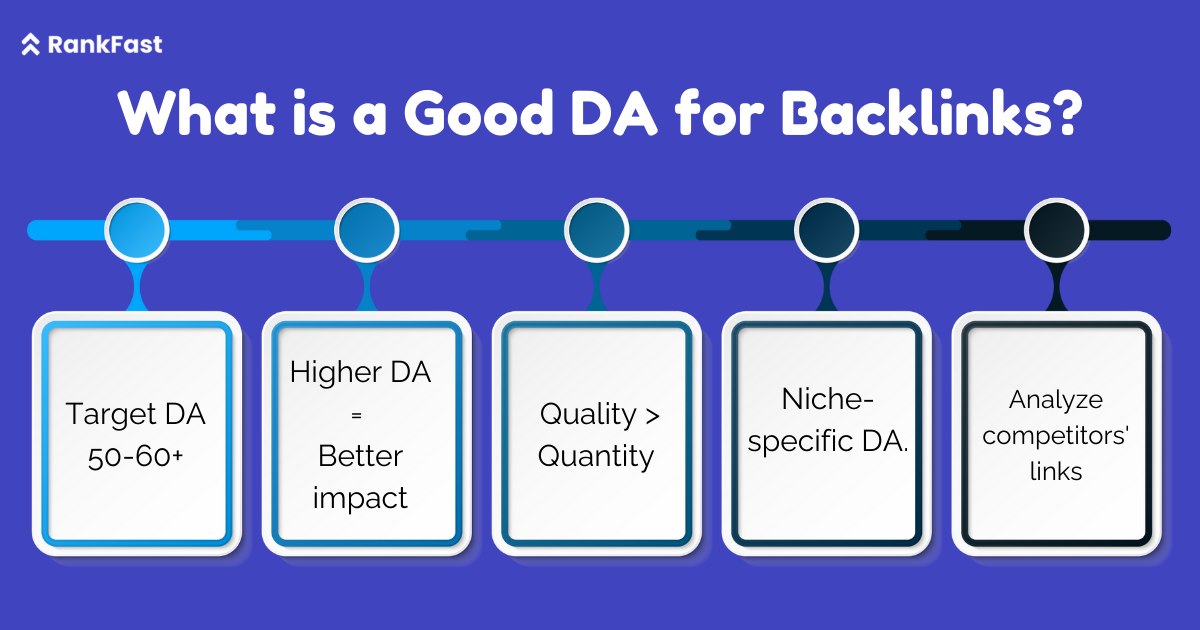 RankFast

What is a Good DA for Backlinks?

Target DA 50-60+

Higher DA = Better impact

Quality > Quantity

Niche-specific DA.

Analyze competitors' links